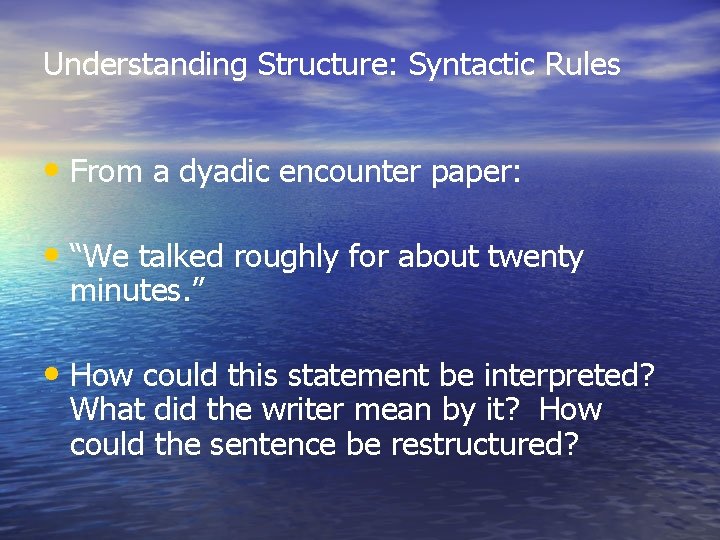 Understanding Structure: Syntactic Rules

• From a dyadic encounter paper:

• “We talked roughly for about twenty minutes.”

• How could this statement be interpreted? What did the writer mean by it? How could the sentence be restructured?